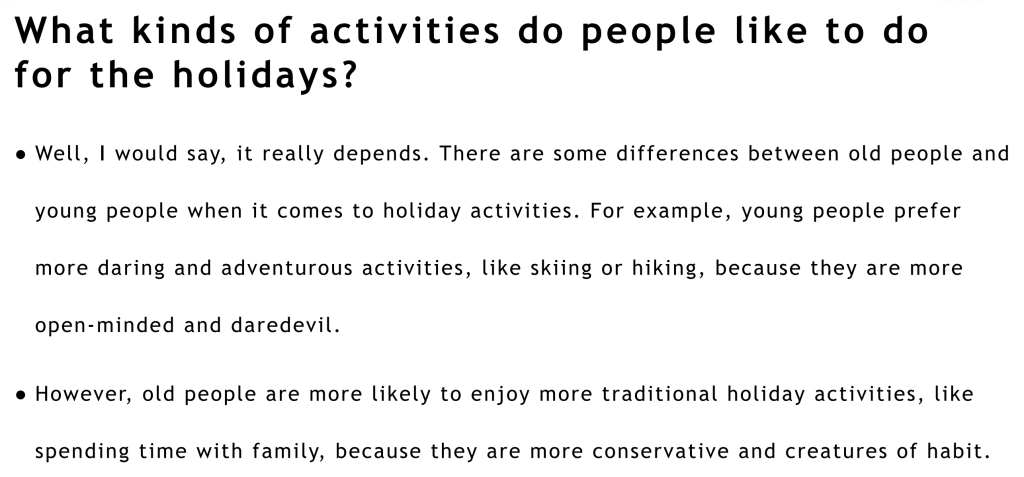 What kinds of activities do people like to do for the holidays?

• Well, I would say, it really depends. There are some differences between old people and young people when it comes to holiday activities. For example, young people prefer more daring and adventurous activities, like skiing or hiking, because they are more open-minded and daredevil.

• However, old people are more likely to enjoy more traditional holiday activities, like spending time with family, because they are more conservative and creatures of habit.